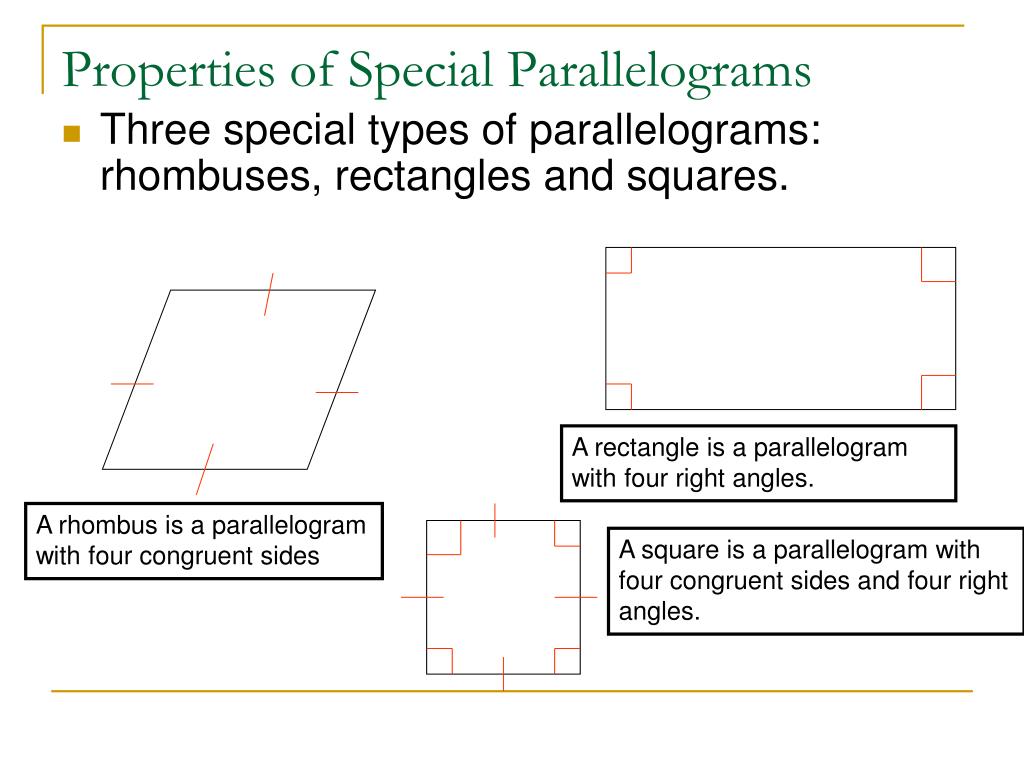 Properties of Special Parallelograms

Three special types of parallelograms: rhombuses, rectangles and squares.

A rectangle is a parallelogram with four right angles.

A rhombus is a parallelogram with four congruent sides

A square is a parallelogram with four congruent sides and four right angles.